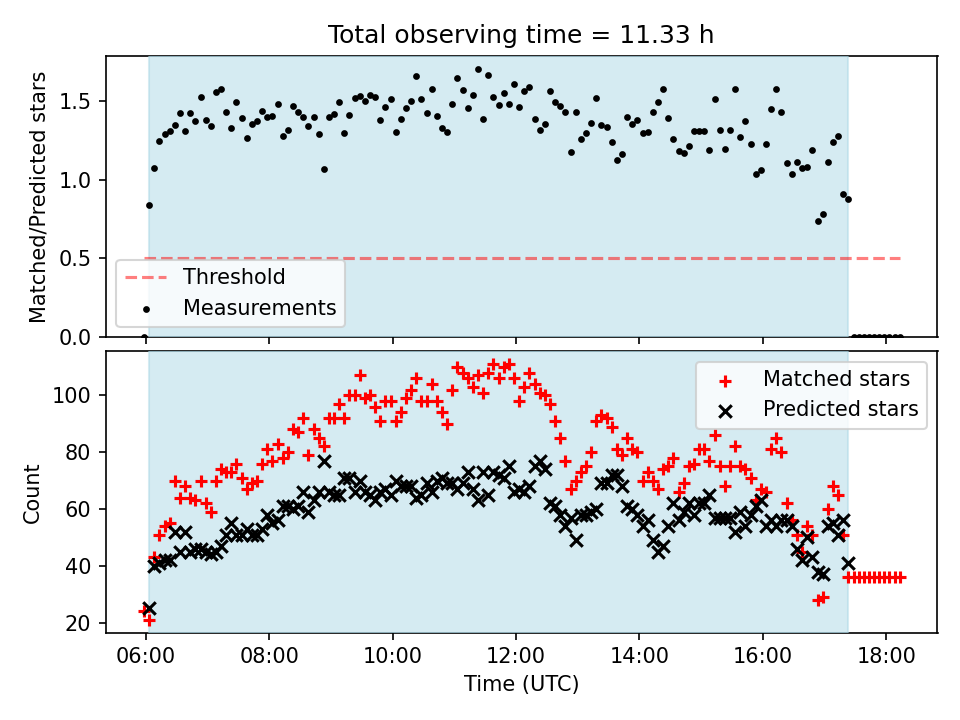 Total observing time = 11.33 h

Matched/Predicted stars

1.5
1.0
0.5
0.0

Threshold
Measurements

Count

100
80
60
40
20

Matched stars
Predicted stars

06:00
08:00
10:00
12:00
14:00
16:00
18:00

Time (UTC)